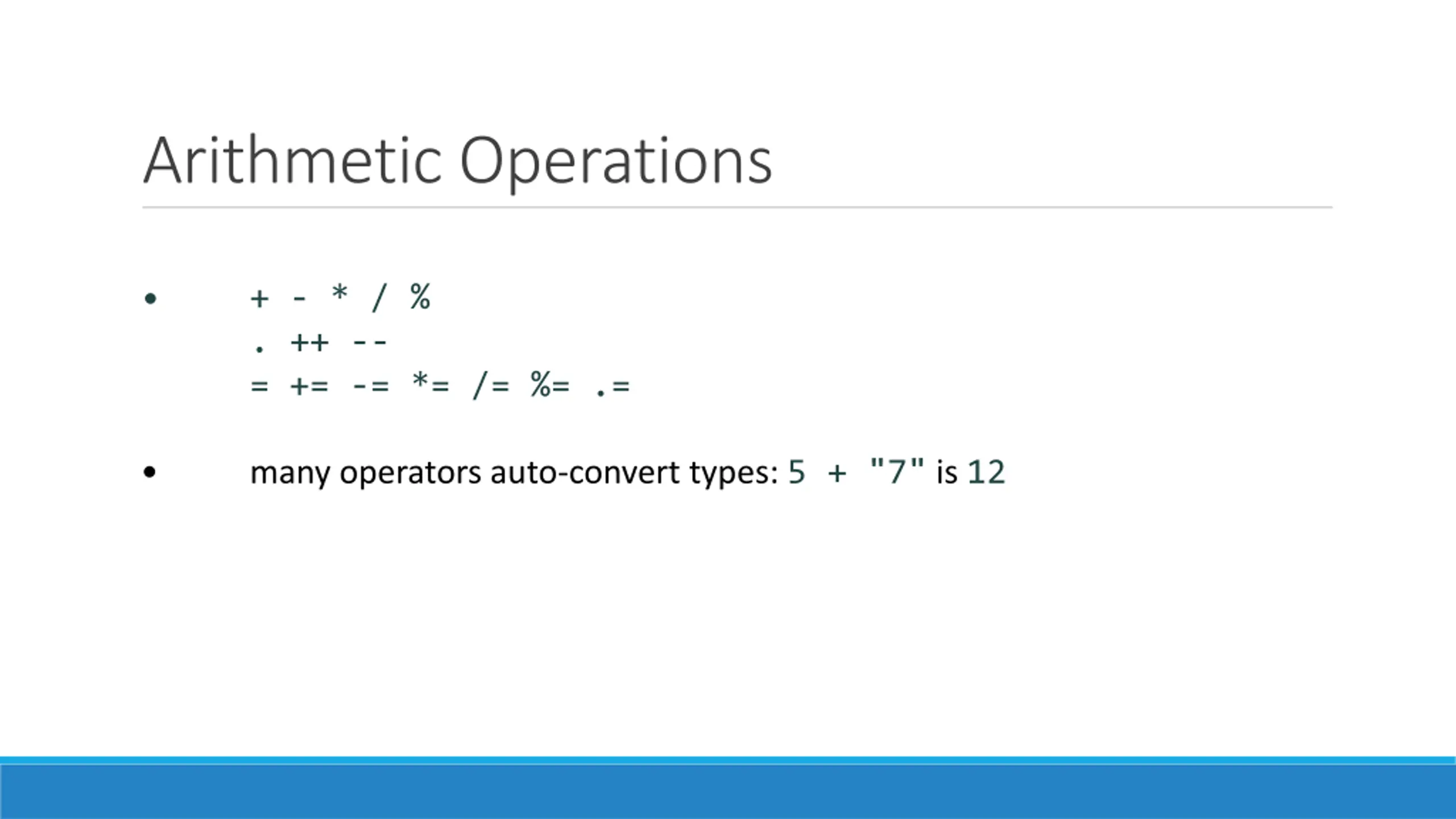 Arithmetic Operations

• + - * / %
. ++ --
= += -= *= /= %= .=

• many operators auto-convert types: 5 + "7" is 12